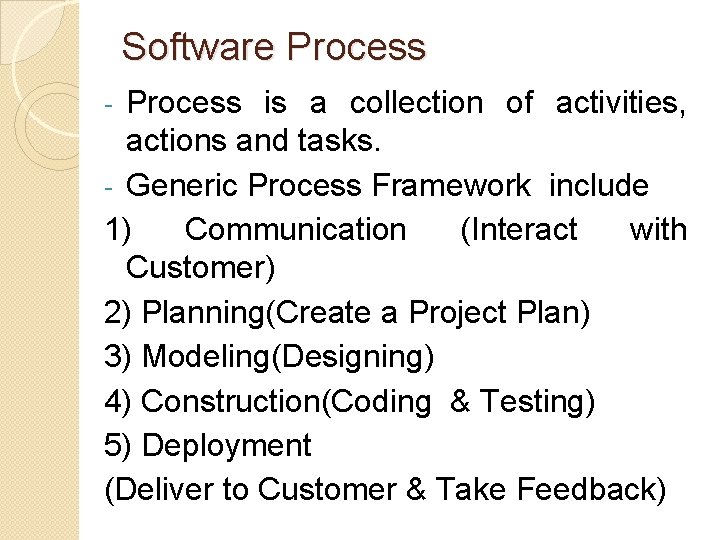 Software Process

- Process is a collection of activities, actions and tasks.

- Generic Process Framework include

1) Communication (Interact with Customer)

2) Planning(Create a Project Plan)

3) Modeling(Designing)

4) Construction(Coding & Testing)

5) Deployment

(Deliver to Customer & Take Feedback)